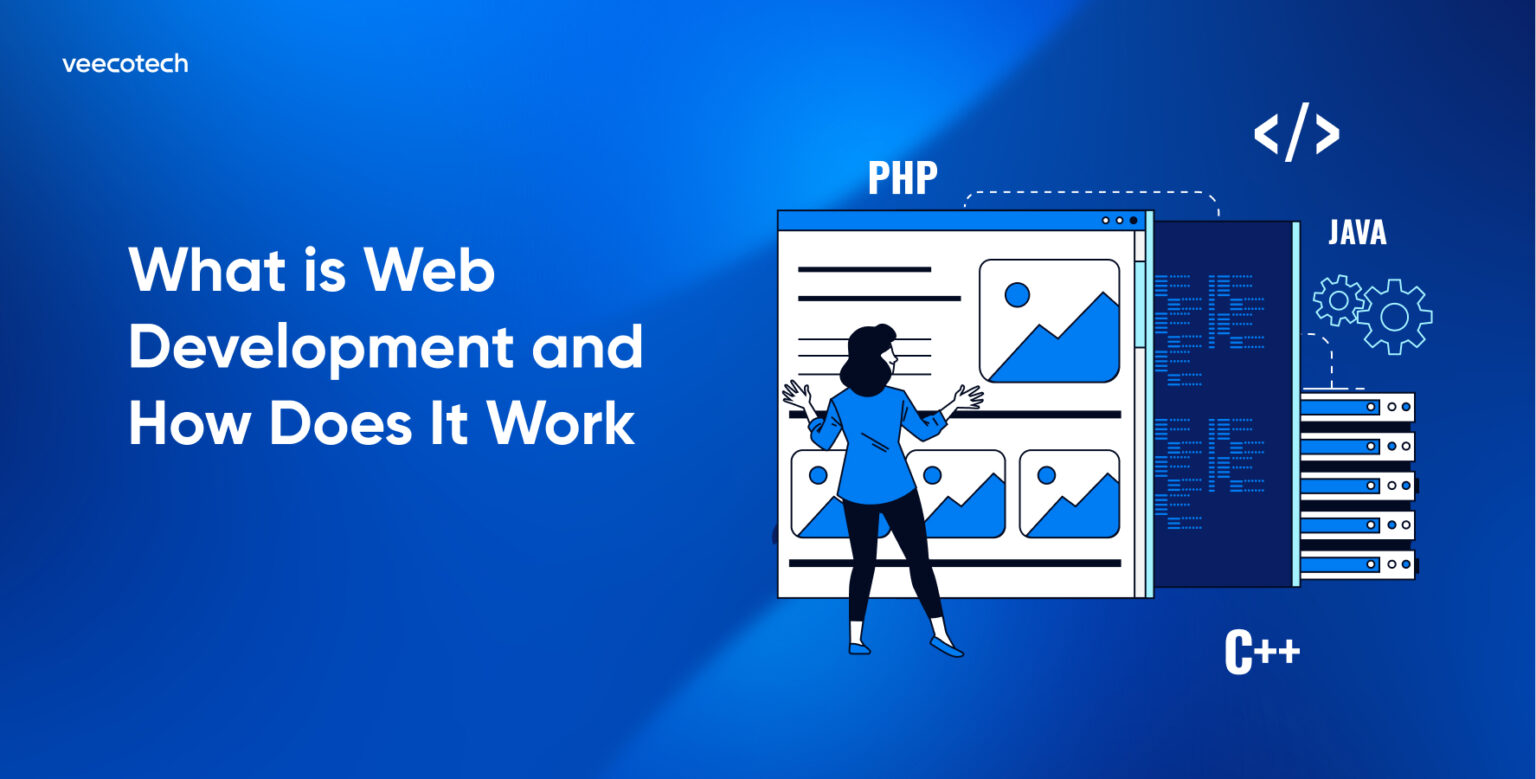 veecotech

What is Web Development and How Does It Work

PHP

</>

JAVA

C++